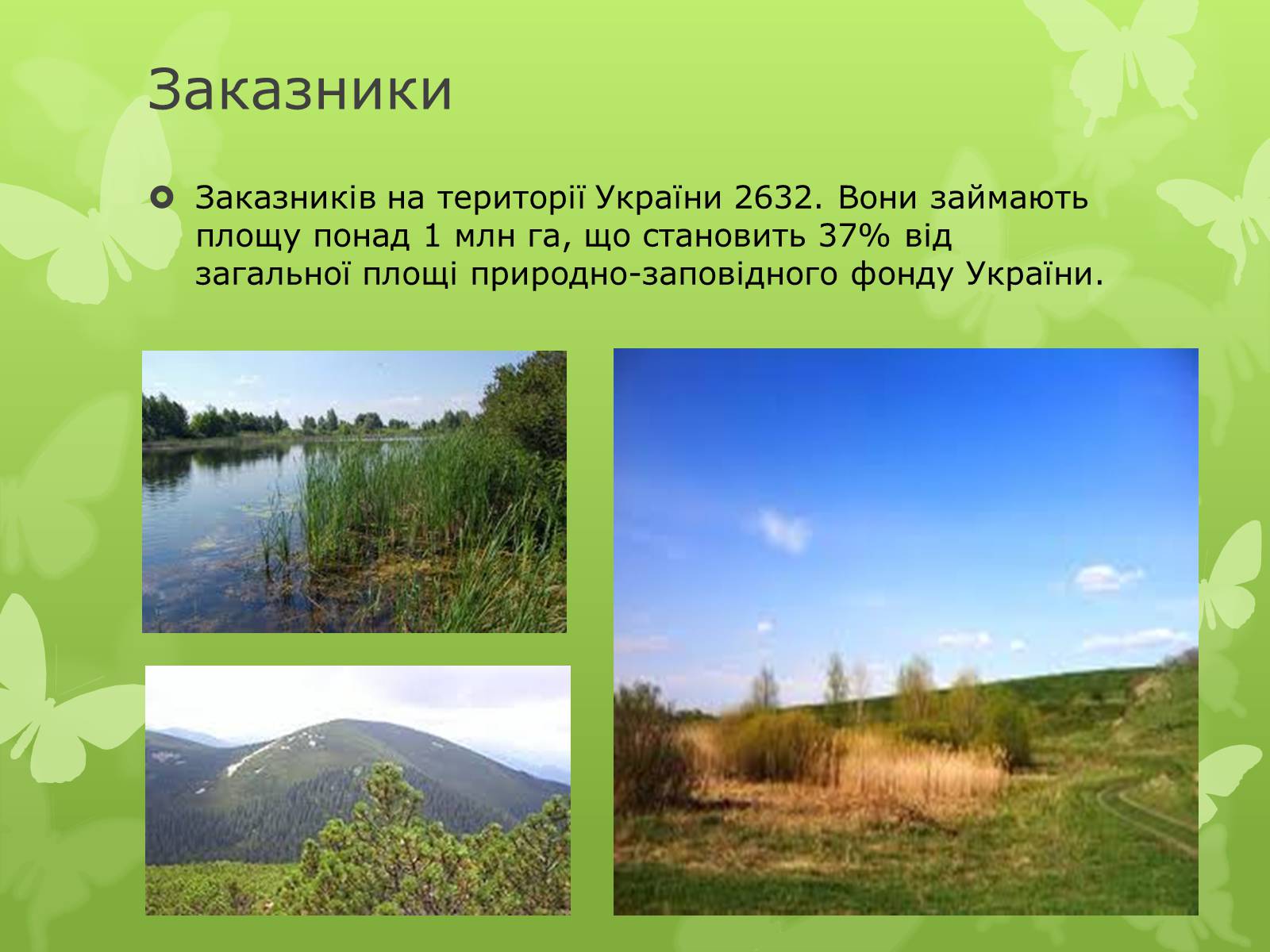 Заказники

Заказників на території України 2632. Вони займають площу понад 1 млн га, що становить 37% від загальної площі природно-заповідного фонду України.